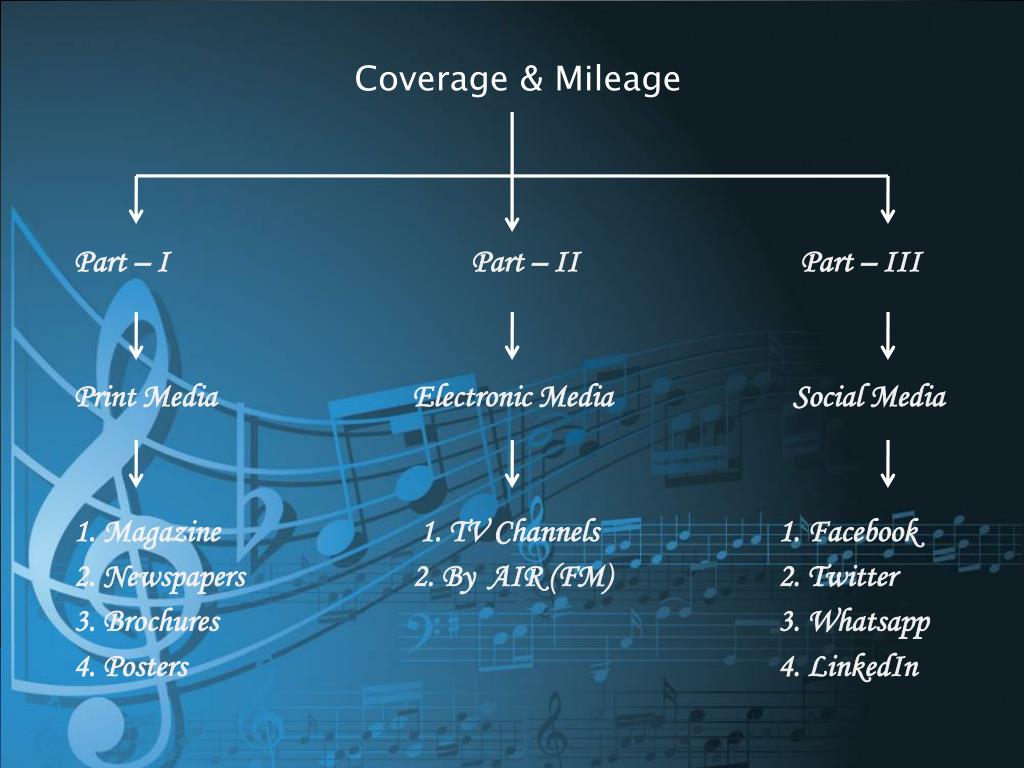 Coverage & Mileage

Part – I

Print Media

1. Magazine
2. Newspapers
3. Brochures
4. Posters

Part – II

Electronic Media

1. TV Channels
2. By AIR (FM)

Part – III

Social Media

1. Facebook
2. Twitter
3. Whatsapp
4. LinkedIn